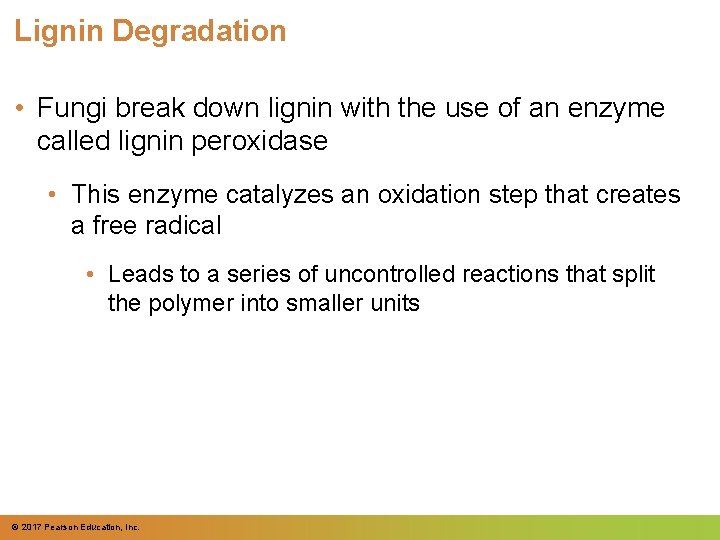 Lignin Degradation

• Fungi break down lignin with the use of an enzyme called lignin peroxidase

• This enzyme catalyzes an oxidation step that creates a free radical

• Leads to a series of uncontrolled reactions that split the polymer into smaller units

© 2017 Pearson Education, Inc.